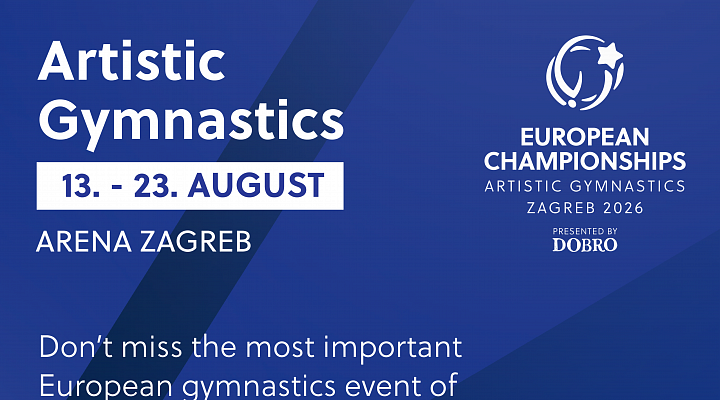 Artistic Gymnastics

13. - 23. AUGUST

ARENA ZAGREB

EUROPEAN CHAMPIONSHIPS
ARTISTIC GYMNASTICS
ZAGREB 2026

PRESENTED BY
DOBRO

Don't miss the most important European gymnastics event of